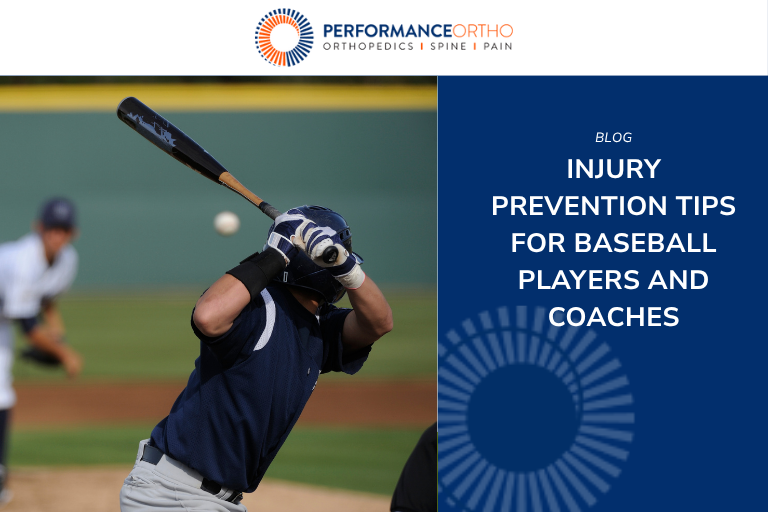 PERFORMANCEORTHO
ORTHOPEDICS | SPINE | PAIN

BLOG

INJURY PREVENTION TIPS FOR BASEBALL PLAYERS AND COACHES